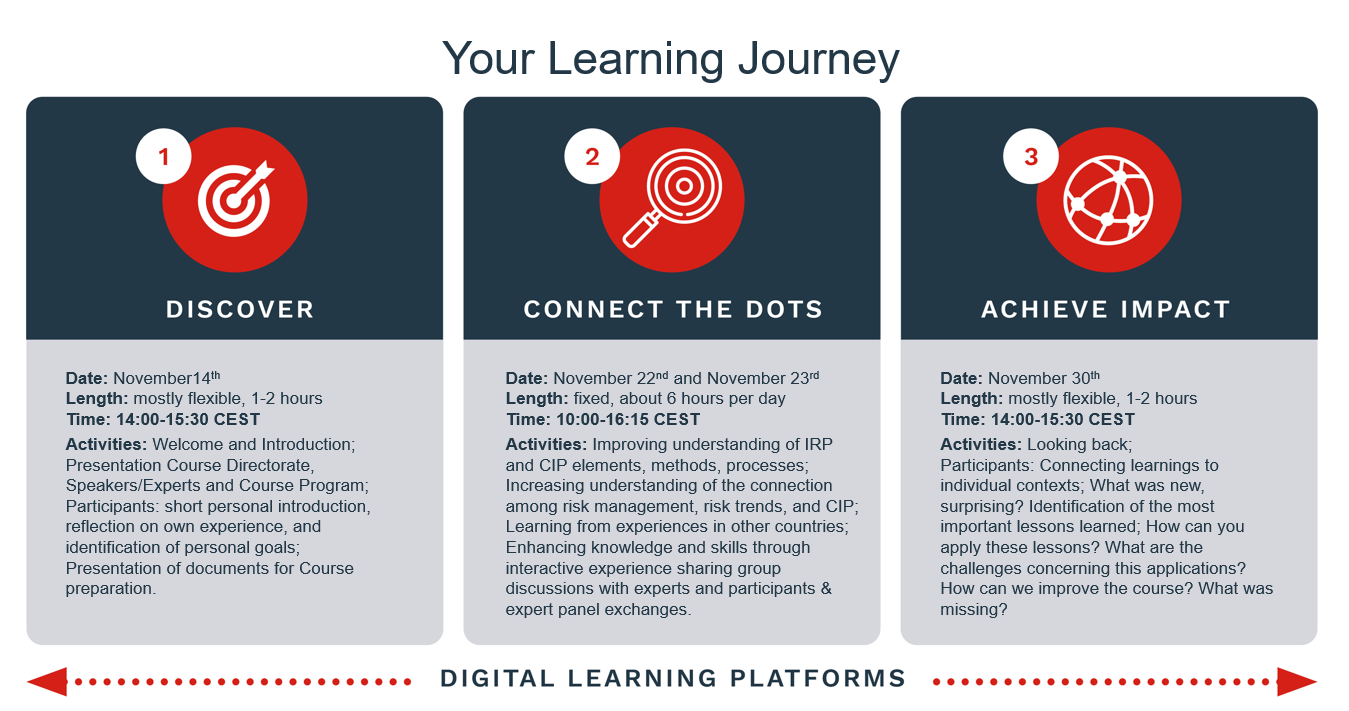 Your Learning Journey

1

DISCOVER

**Date:** November14$^{th}$
**Length:** mostly flexible, 1-2 hours
**Time: 14:00-15:30 CEST**
**Activities:** Welcome and Introduction; Presentation Course Directorate, Speakers/Experts and Course Program; Participants: short personal introduction, reflection on own experience, and identification of personal goals; Presentation of documents for Course preparation.

2

CONNECT THE DOTS

**Date:** November 22$^{nd}$ and November 23$^{rd}$
**Length:** fixed, about 6 hours per day
**Time: 10:00-16:15 CEST**
**Activities:** Improving understanding of IRP and CIP elements, methods, processes; Increasing understanding of the connection among risk management, risk trends, and CIP; Learning from experiences in other countries; Enhancing knowledge and skills through interactive experience sharing group discussions with experts and participants & expert panel exchanges.

3

ACHIEVE IMPACT

**Date:** November 30$^{th}$
**Length:** mostly flexible, 1-2 hours
**Time: 14:00-15:30 CEST**
**Activities:** Looking back; Participants: Connecting learnings to individual contexts; What was new, surprising? Identification of the most important lessons learned; How can you apply these lessons? What are the challenges concerning this applications? How can we improve the course? What was missing?

DIGITAL LEARNING PLATFORMS